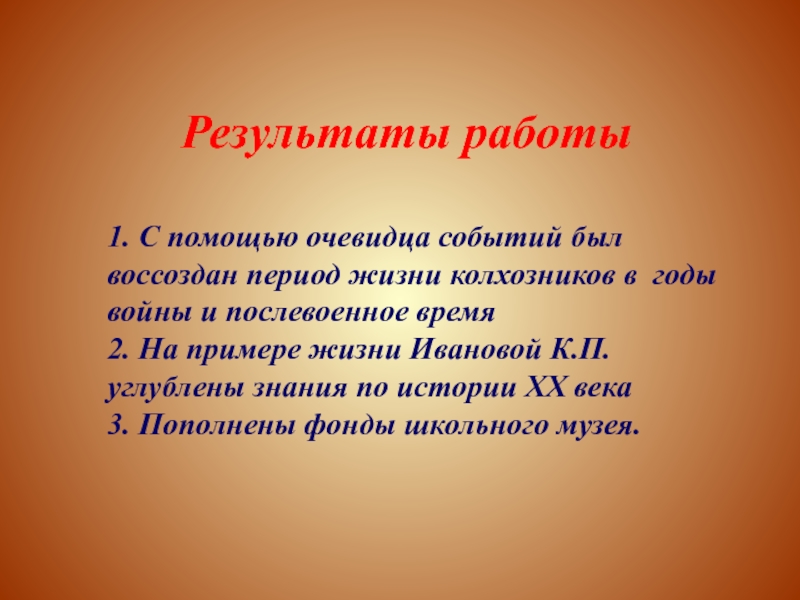 Результаты работы

1. С помощью очевидца событий был воссоздан период жизни колхозников в годы войны и послевоенное время
2. На примере жизни Ивановой К.П. углублены знания по истории XX века
3. Пополнены фонды школьного музея.